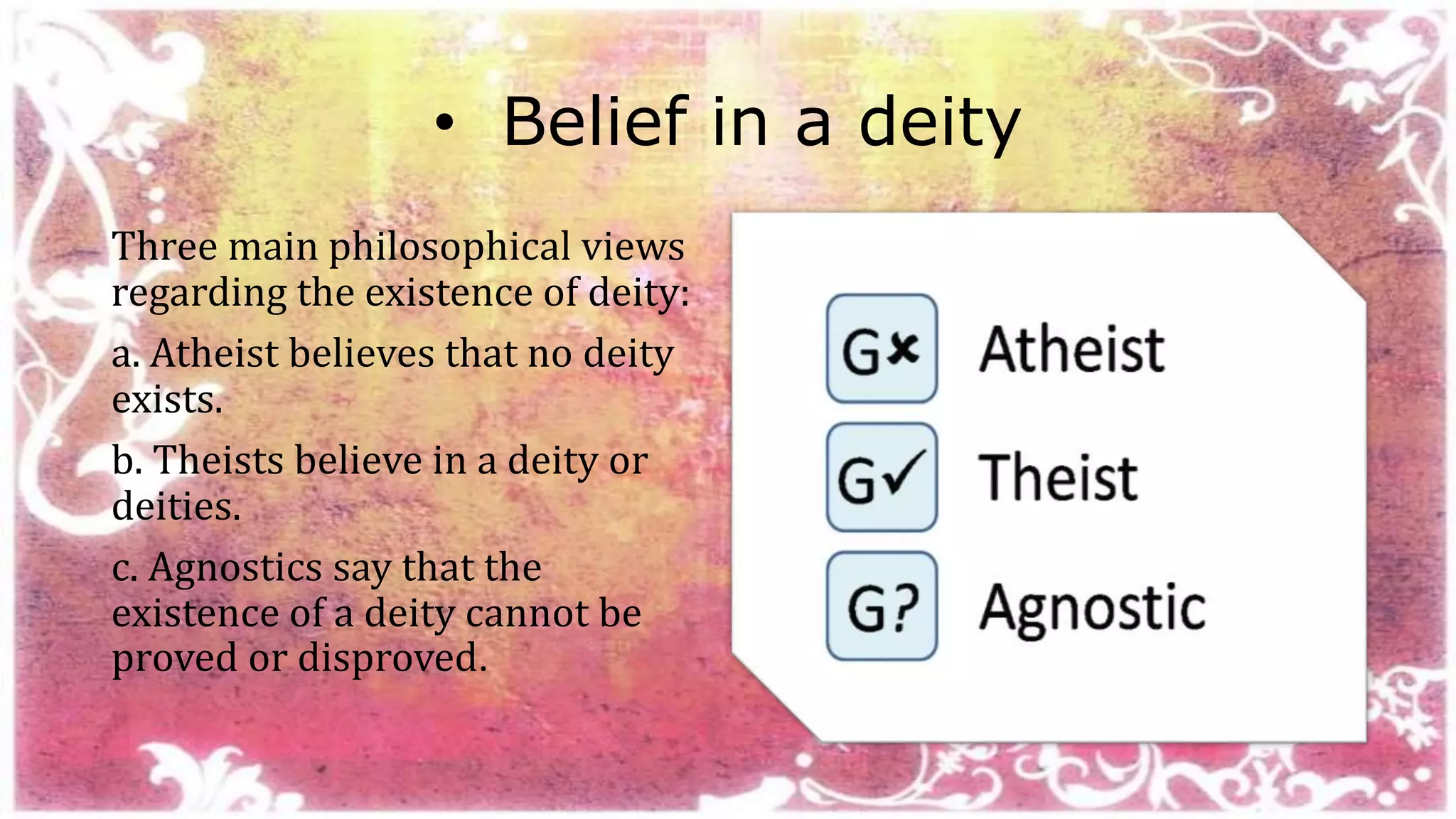 • Belief in a deity

Three main philosophical views regarding the existence of deity:

a. Atheist believes that no deity exists.

b. Theists believe in a deity or deities.

c. Agnostics say that the existence of a deity cannot be proved or disproved.

G✗ Atheist

G✓ Theist

G? Agnostic